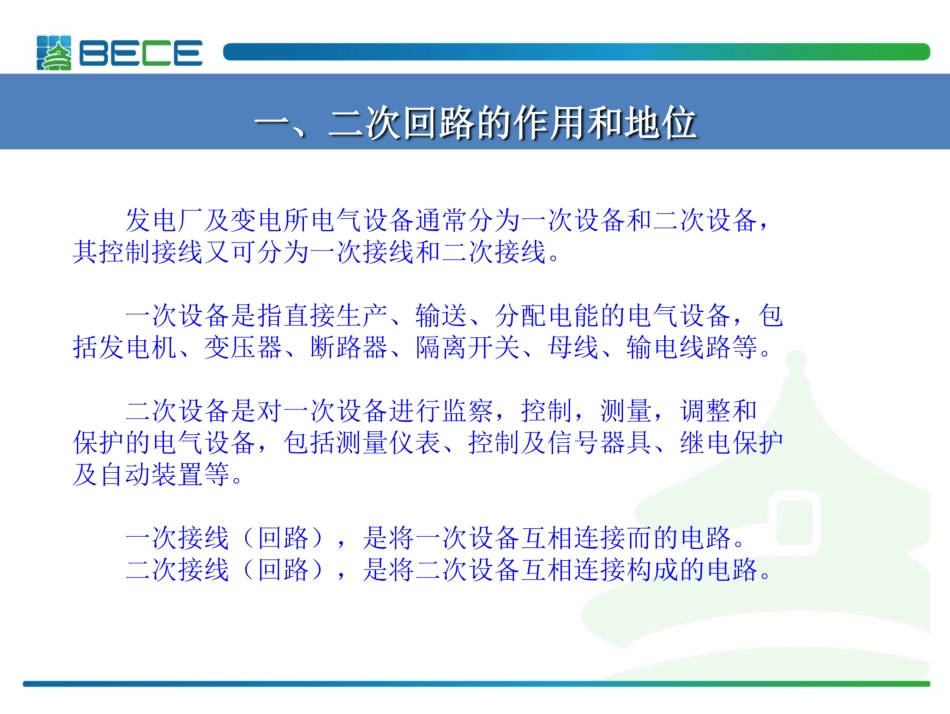 BECE

一、二次回路的作用和地位

发电厂及变电所电气设备通常分为一次设备和二次设备，其控制接线又可分为一次接线和二次接线。

一次设备是指直接生产、输送、分配电能的电气设备，包括发电机、变压器、断路器、隔离开关、母线、输电线路等。

二次设备是对一次设备进行监察，控制，测量，调整和保护的电气设备，包括测量仪表、控制及信号器具、继电保护及自动装置等。

一次接线（回路），是将一次设备互相连接而的电路。
二次接线（回路），是将二次设备互相连接构成的电路。